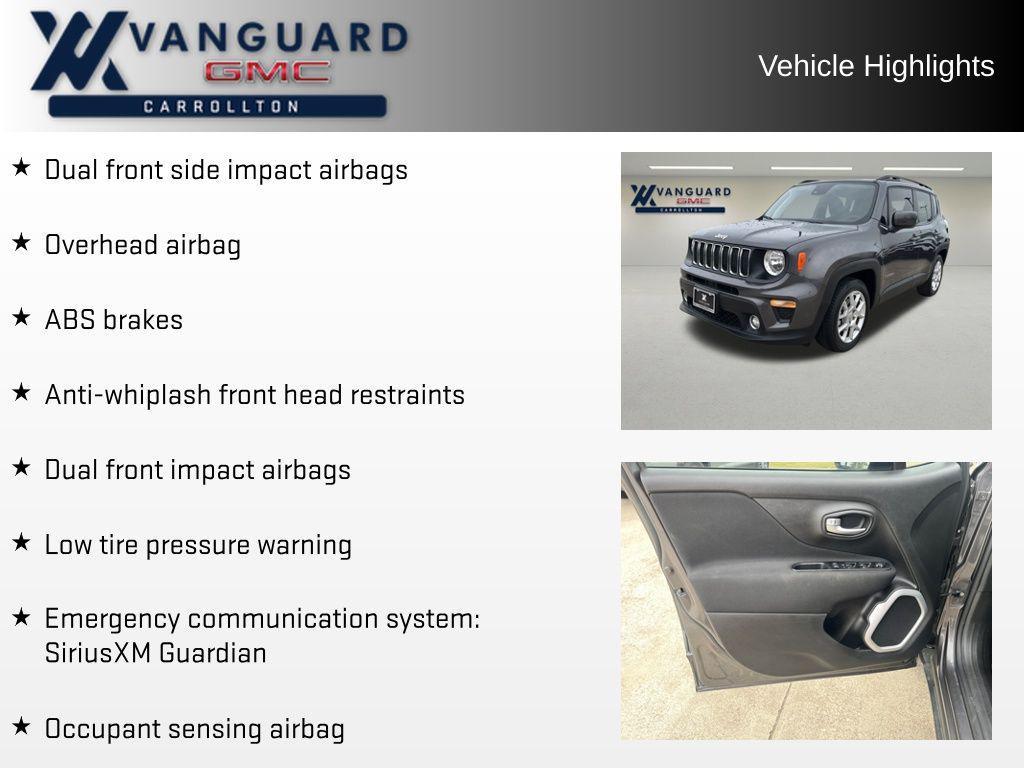 VANGUARD
GMC
CARROLLTON

Vehicle Highlights

★ Dual front side impact airbags

★ Overhead airbag

★ ABS brakes

★ Anti-whiplash front head restraints

★ Dual front impact airbags

★ Low tire pressure warning

★ Emergency communication system: SiriusXM Guardian

★ Occupant sensing airbag

VANGUARD
GMC
CARROLLTON

Jeep